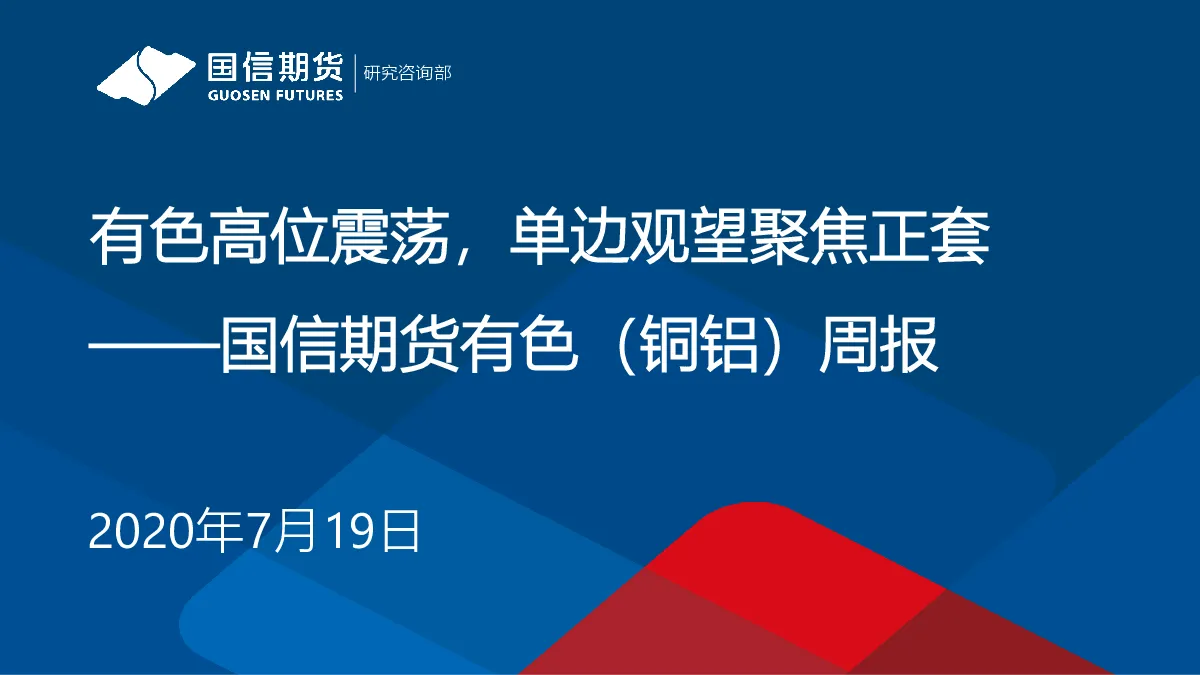 国信期货
GUOSEN FUTURES
研究咨询部

有色高位震荡，单边观望聚焦正套
——国信期货有色（铜铝）周报

2020年7月19日